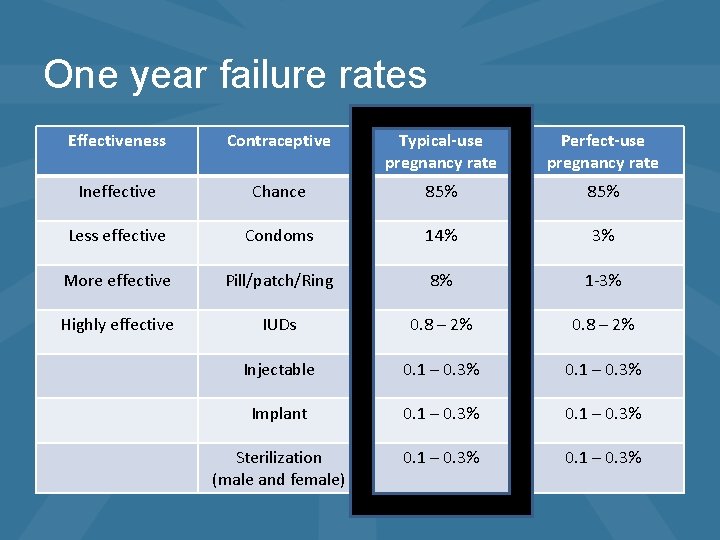 One year failure rates

| Effectiveness | Contraceptive | Typical-use pregnancy rate | Perfect-use pregnancy rate |
|---|---|---|---|
| Ineffective | Chance | 85% | 85% |
| Less effective | Condoms | 14% | 3% |
| More effective | Pill/patch/Ring | 8% | 1-3% |
| Highly effective | IUDs | 0.8 – 2% | 0.8 – 2% |
| | Injectable | 0.1 – 0.3% | 0.1 – 0.3% |
| | Implant | 0.1 – 0.3% | 0.1 – 0.3% |
| | Sterilization (male and female) | 0.1 – 0.3% | 0.1 – 0.3% |